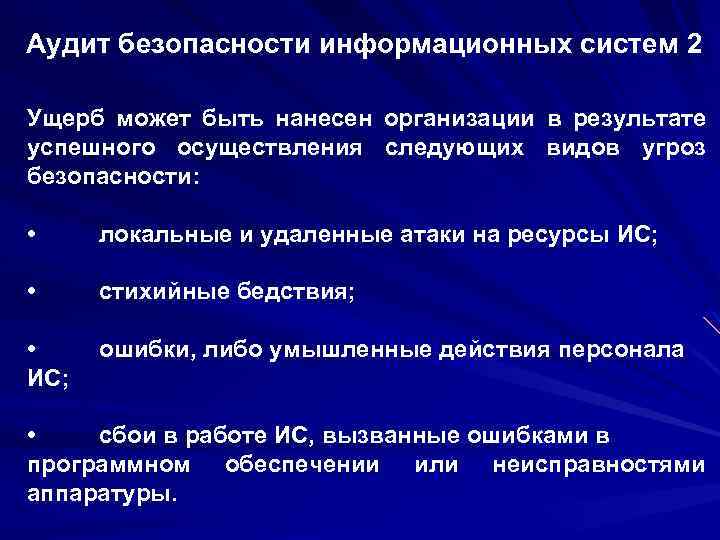 Аудит безопасности информационных систем 2

Ущерб может быть нанесен организации в результате успешного осуществления следующих видов угроз безопасности:

• локальные и удаленные атаки на ресурсы ИС;

• стихийные бедствия;

• ошибки, либо умышленные действия персонала ИС;

• сбои в работе ИС, вызванные ошибками в программном обеспечении или неисправностями аппаратуры.